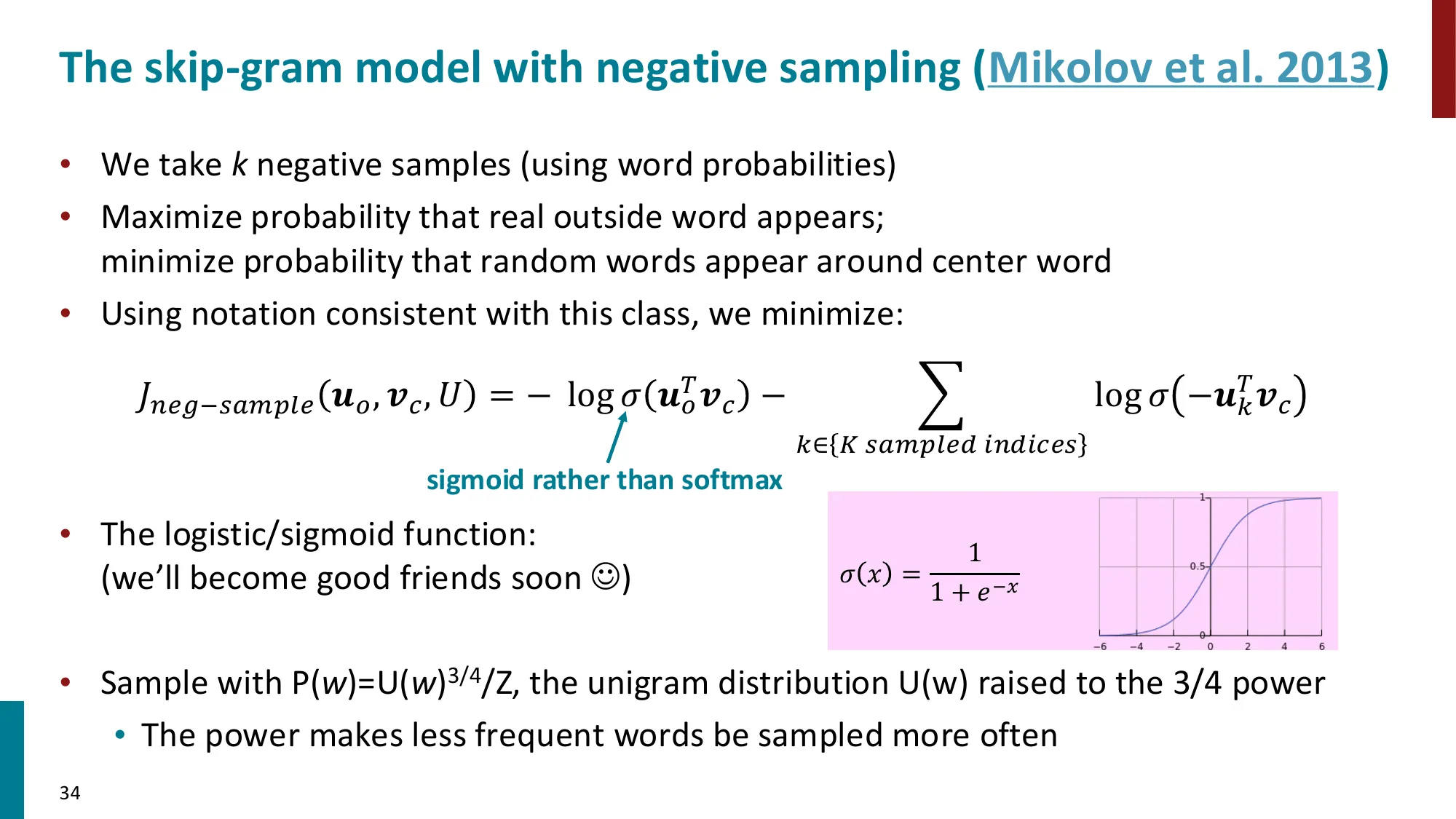 The skip-gram model with negative sampling (Mikolov et al. 2013)

• We take $k$ negative samples (using word probabilities)
• Maximize probability that real outside word appears; minimize probability that random words appear around center word
• Using notation consistent with this class, we minimize:

$J_{neg-sample}(\boldsymbol{u}_o, \boldsymbol{v}_c, U) = -\log \sigma(\boldsymbol{u}_o^T \boldsymbol{v}_c) - \sum_{k \in \{K \text{ sampled indices}\}} \log \sigma(-\boldsymbol{u}_k^T \boldsymbol{v}_c)$

sigmoid rather than softmax

• The logistic/sigmoid function: (we'll become good friends soon ☺)

$\sigma(x) = \frac{1}{1+e^{-x}}$

1
0.5
0
−6 −4 −2 0 2 4 6

• Sample with P($w$)=U($w$)$^{3/4}$/Z, the unigram distribution U(w) raised to the 3/4 power
  • The power makes less frequent words be sampled more often

34